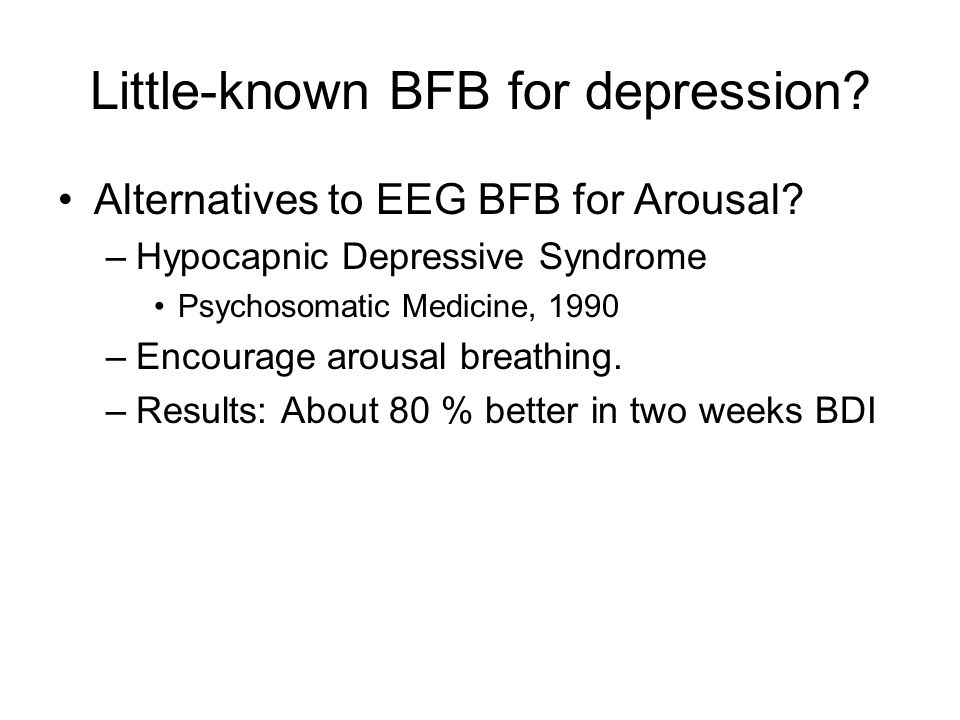 Little-known BFB for depression?

• Alternatives to EEG BFB for Arousal?
– Hypocapnic Depressive Syndrome
• Psychosomatic Medicine, 1990
– Encourage arousal breathing.
– Results: About 80 % better in two weeks BDI